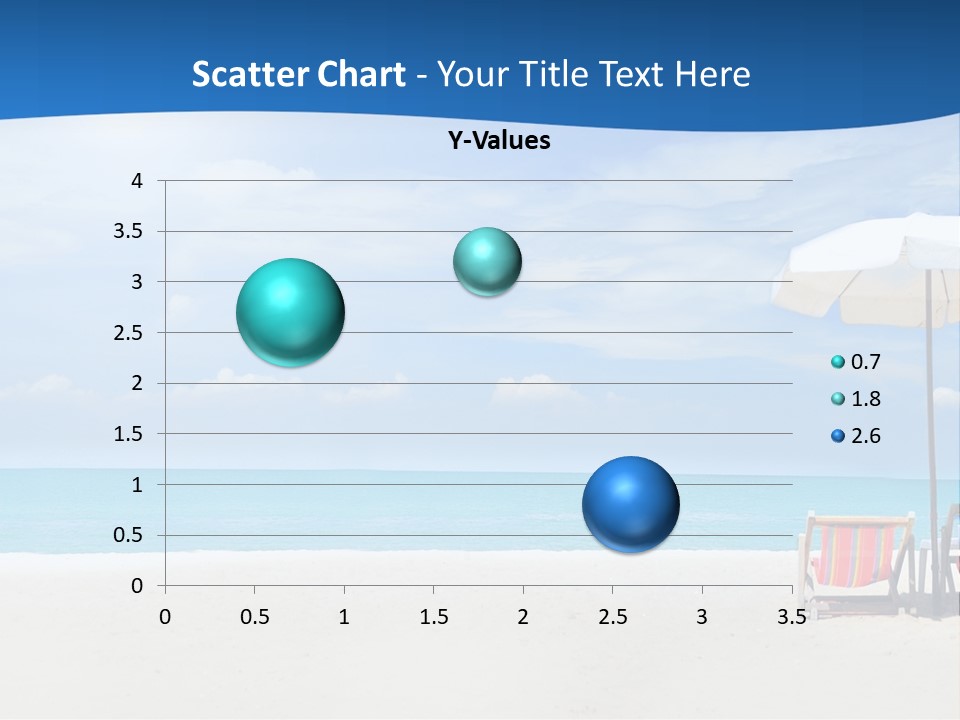 Scatter Chart - Your Title Text Here

Y-Values

4
3.5
3
2.5
2
1.5
1
0.5
0

0 0.5 1 1.5 2 2.5 3 3.5

0.7
1.8
2.6